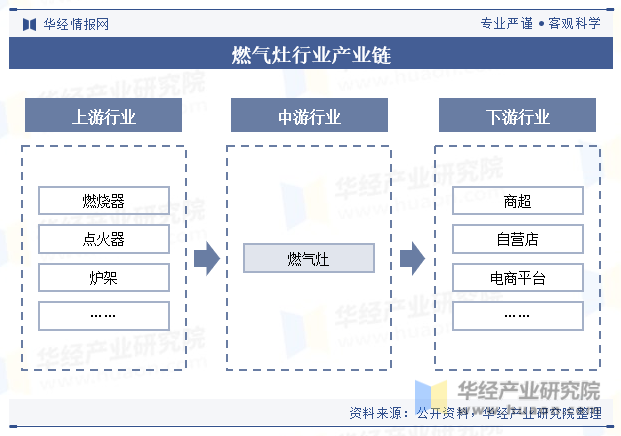 华经情报网

专业严谨 • 客观科学

燃气灶行业产业链

上游行业

燃烧器

点火器

炉架

……

中游行业

燃气灶

下游行业

商超

自营店

电商平台

……

华经产业研究院

资料来源：公开资料，华经产业研究院整理